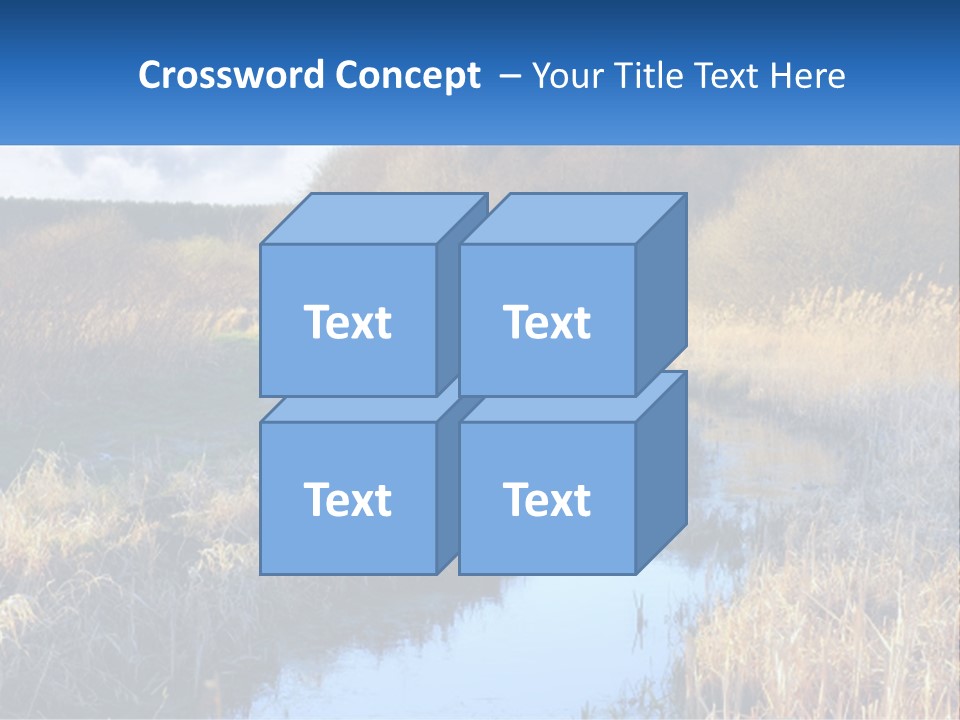 Crossword Concept – Your Title Text Here

Text

Text

Text

Text